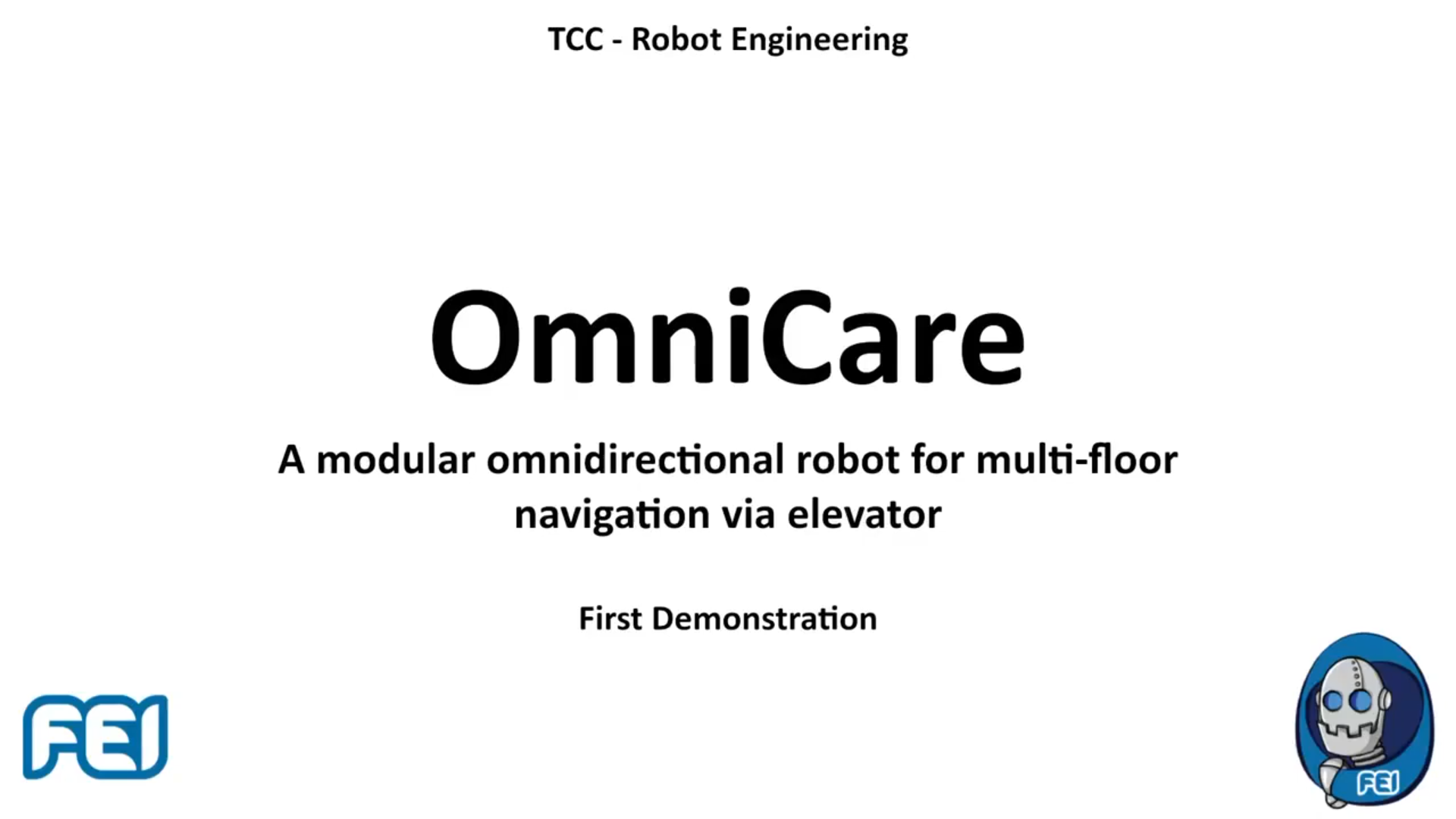 TCC - Robot Engineering

OmniCare

A modular omnidirectional robot for multi-floor navigation via elevator

First Demonstration

FEI

FEI